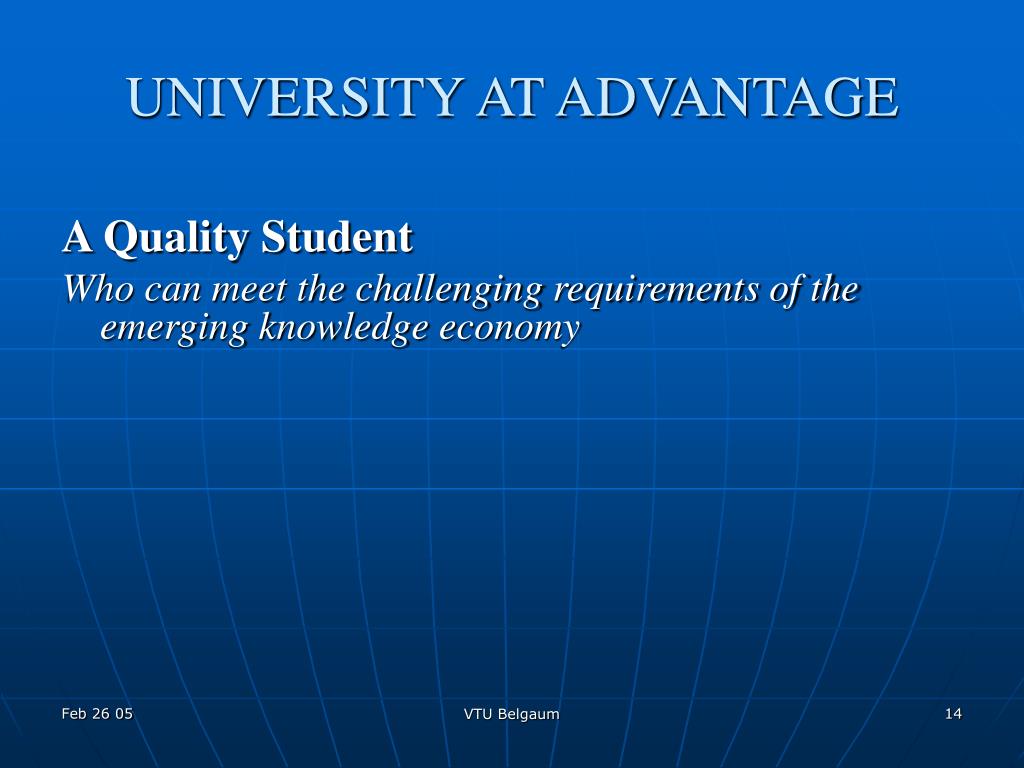 UNIVERSITY AT ADVANTAGE

A Quality Student

Who can meet the challenging requirements of the emerging knowledge economy

Feb 26 05

VTU Belgaum

14